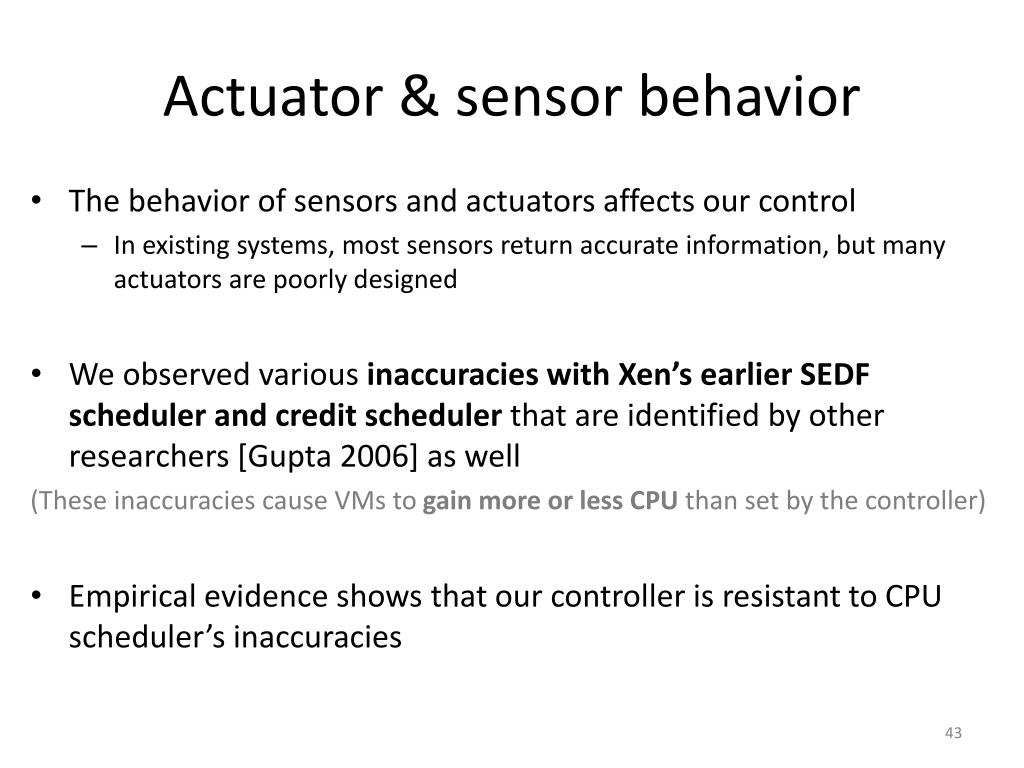 Actuator & sensor behavior

• The behavior of sensors and actuators affects our control
– In existing systems, most sensors return accurate information, but many actuators are poorly designed

• We observed various inaccuracies with Xen's earlier SEDF scheduler and credit scheduler that are identified by other researchers [Gupta 2006] as well

(These inaccuracies cause VMs to gain more or less CPU than set by the controller)

• Empirical evidence shows that our controller is resistant to CPU scheduler's inaccuracies

43